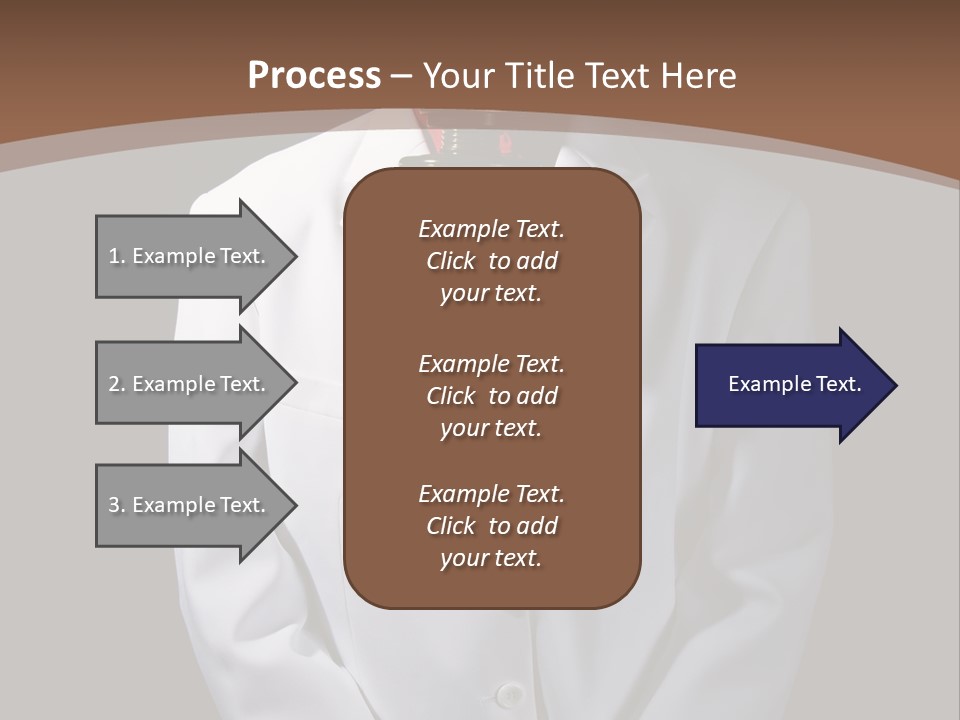 Process – Your Title Text Here

1. Example Text.

2. Example Text.

3. Example Text.

Example Text. Click to add your text.

Example Text. Click to add your text.

Example Text. Click to add your text.

Example Text.